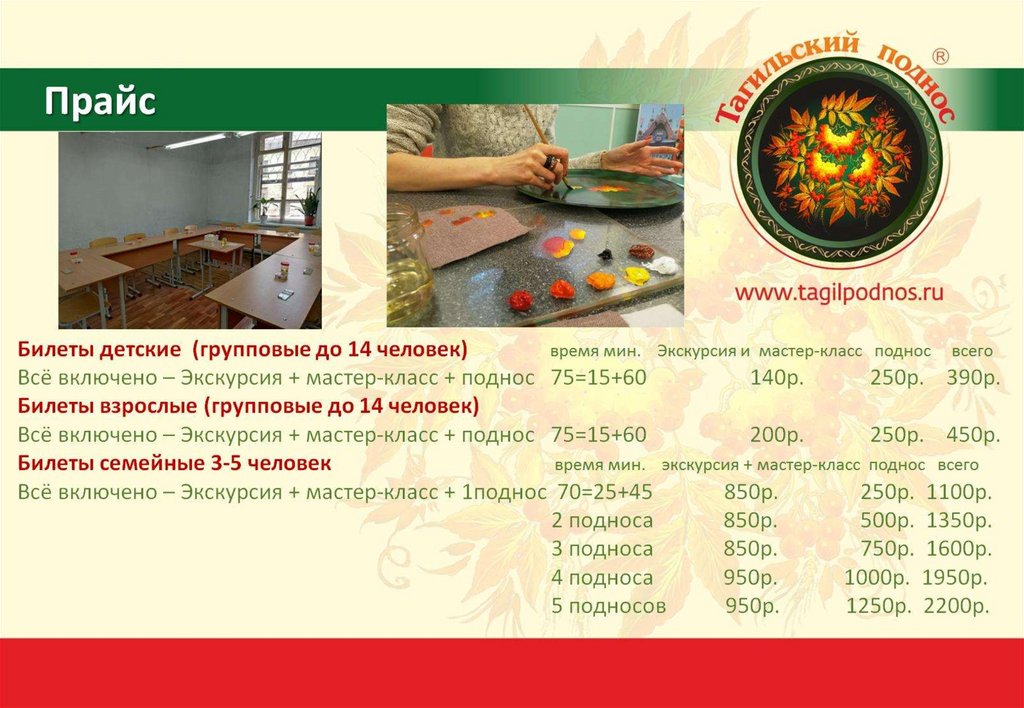 Прайс

Тагильский поднос ®

www.tagilpodnos.ru

Билеты детские (групповые до 14 человек) время мин. Экскурсия и мастер-класс поднос всего
Всё включено – Экскурсия + мастер-класс + поднос 75=15+60 140р. 250р. 390р.
Билеты взрослые (групповые до 14 человек)
Всё включено – Экскурсия + мастер-класс + поднос 75=15+60 200р. 250р. 450р.
Билеты семейные 3-5 человек время мин. экскурсия + мастер-класс поднос всего
Всё включено – Экскурсия + мастер-класс + 1поднос 70=25+45 850р. 250р. 1100р.
2 подноса 850р. 500р. 1350р.
3 подноса 850р. 750р. 1600р.
4 подноса 950р. 1000р. 1950р.
5 подносов 950р. 1250р. 2200р.